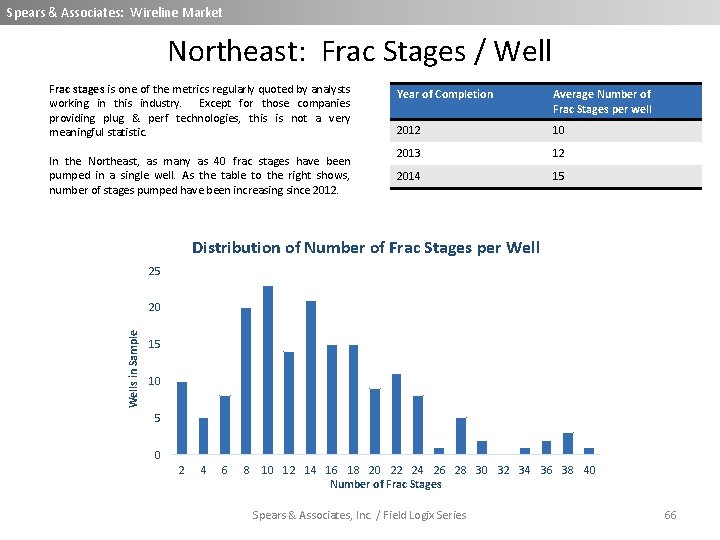 Spears & Associates: Wireline Market

Northeast: Frac Stages / Well

Frac stages is one of the metrics regularly quoted by analysts working in this industry. Except for those companies providing plug & perf technologies, this is not a very meaningful statistic.

In the Northeast, as many as 40 frac stages have been pumped in a single well. As the table to the right shows, number of stages pumped have been increasing since 2012.

| Year of Completion | Average Number of Frac Stages per well |
|---|---|
| 2012 | 10 |
| 2013 | 12 |
| 2014 | 15 |

Distribution of Number of Frac Stages per Well

Wells in Sample

25
20
15
10
5
0

2 4 6 8 10 12 14 16 18 20 22 24 26 28 30 32 34 36 38 40

Number of Frac Stages

Spears & Associates, Inc. / Field Logix Series

66